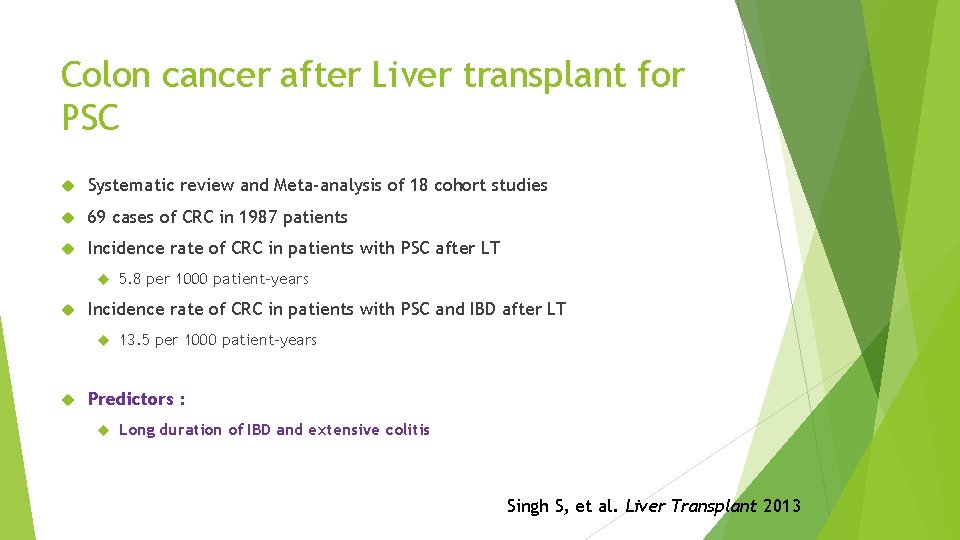 Colon cancer after Liver transplant for PSC

Systematic review and Meta-analysis of 18 cohort studies

69 cases of CRC in 1987 patients

Incidence rate of CRC in patients with PSC after LT

5.8 per 1000 patient-years

Incidence rate of CRC in patients with PSC and IBD after LT

13.5 per 1000 patient-years

Predictors :

Long duration of IBD and extensive colitis

Singh S, et al. Liver Transplant 2013